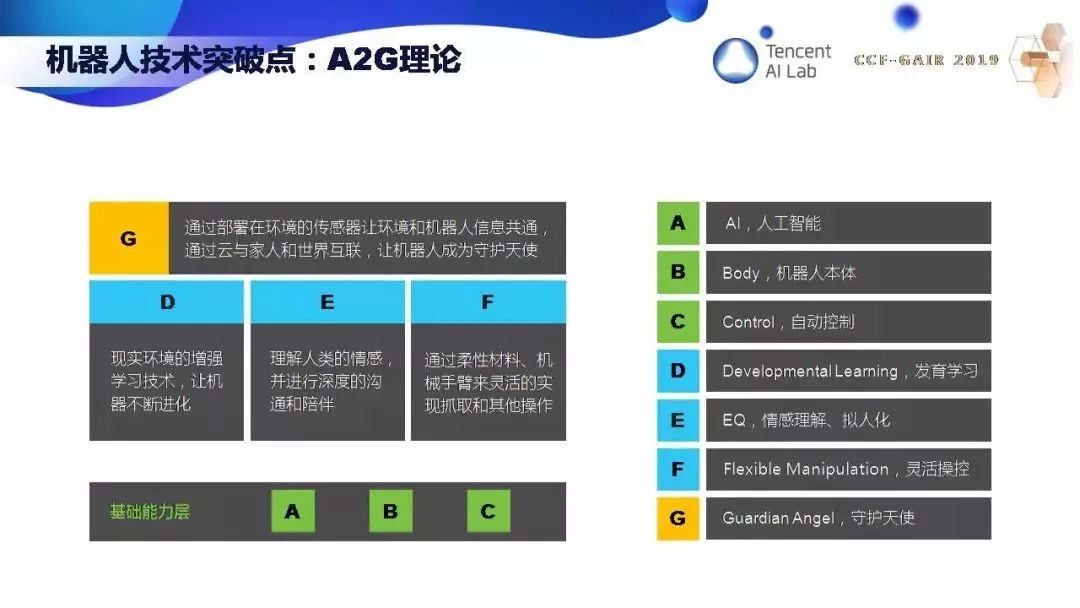 机器人技术突破点：A2G理论

Tencent AI Lab

CCF-GAIR 2019

G 通过部署在环境的传感器让环境和机器人信息共通，通过云与家人和世界互联，让机器人成为守护天使

D 现实环境的增强学习技术，让机器不断进化

E 理解人类的情感，并进行深度的沟通和陪伴

F 通过柔性材料、机械手臂来灵活的实现抓取和其他操作

基础能力层 A B C

A AI，人工智能

B Body，机器人本体

C Control，自动控制

D Developmental Learning，发育学习

E EQ，情感理解、拟人化

F Flexible Manipulation，灵活操控

G Guardian Angel，守护天使